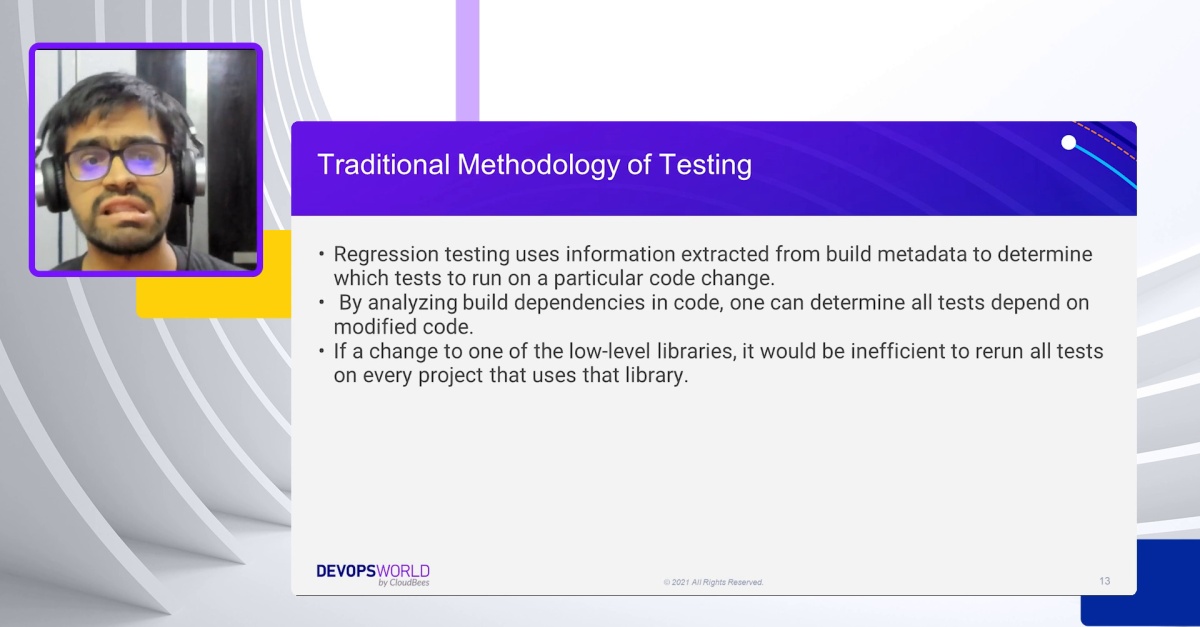 Traditional Methodology of Testing

• Regression testing uses information extracted from build metadata to determine which tests to run on a particular code change.
• By analyzing build dependencies in code, one can determine all tests depend on modified code.
• If a change to one of the low-level libraries, it would be inefficient to rerun all tests on every project that uses that library.

DEVOPSWORLD by CloudBees

© 2021 All Rights Reserved.

13